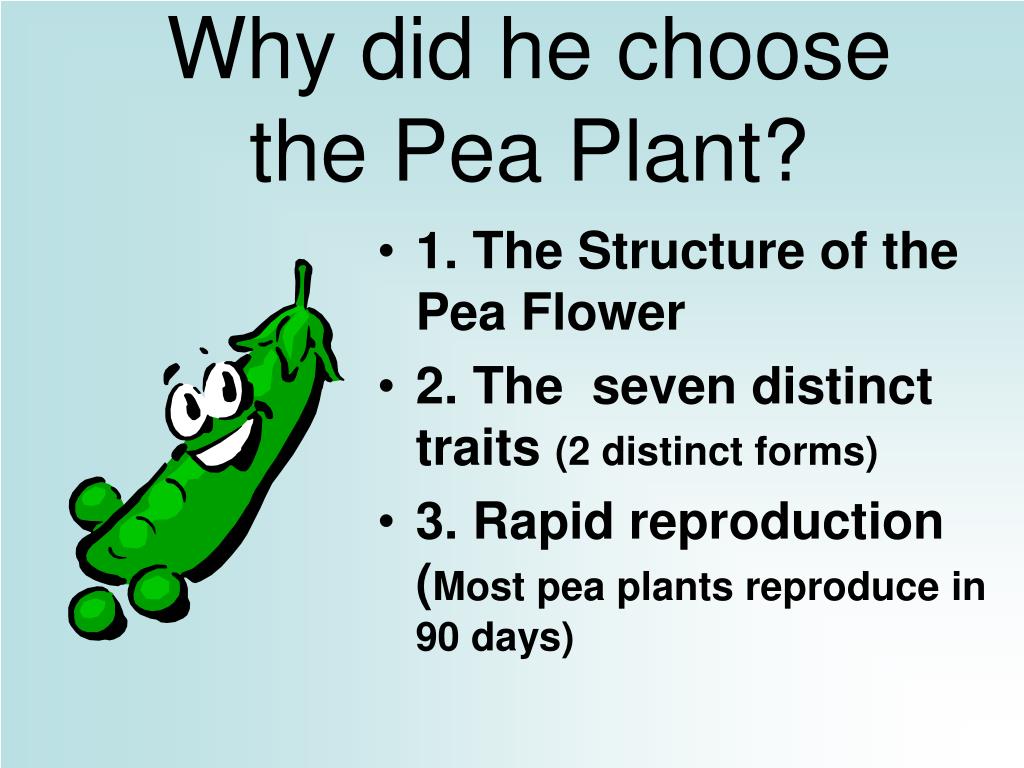 Why did he choose the Pea Plant?

• 1. The Structure of the Pea Flower
• 2. The seven distinct traits (2 distinct forms)
• 3. Rapid reproduction (Most pea plants reproduce in 90 days)